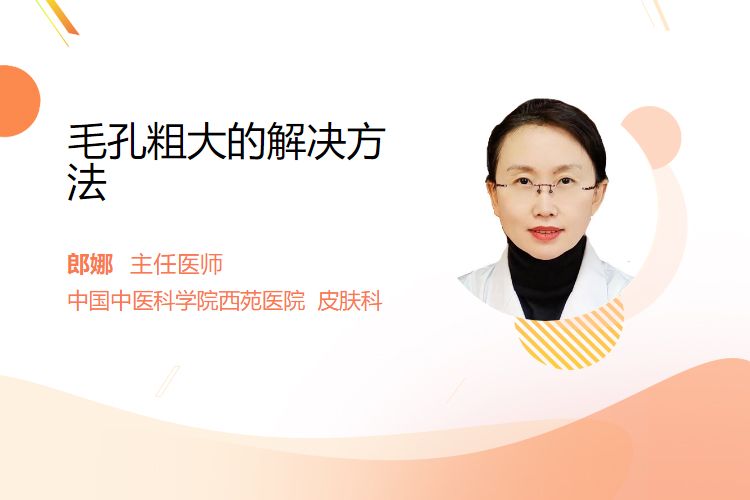 毛孔粗大的解决方法

郎娜 主任医师
中国中医科学院西苑医院 皮肤科